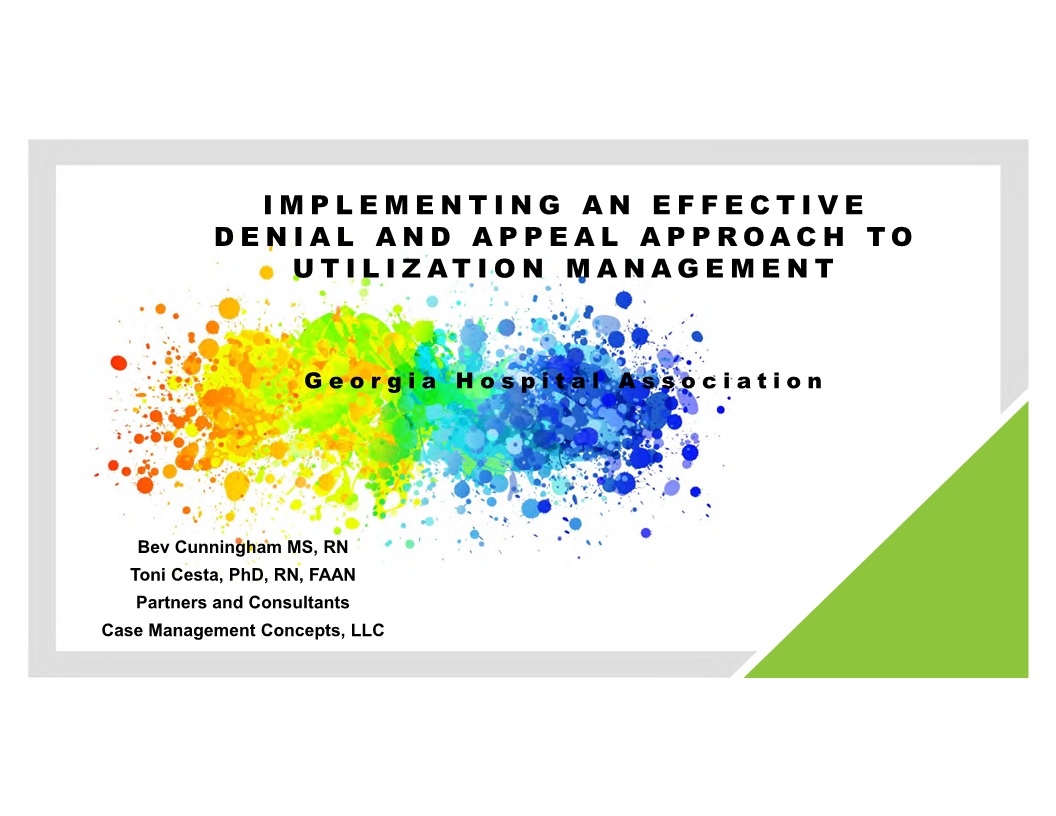 IMPLEMENTING AN EFFECTIVE DENIAL AND APPEAL APPROACH TO UTILIZATION MANAGEMENT

Georgia Hospital Association

Bev Cunningham MS, RN
Toni Cesta, PhD, RN, FAAN
Partners and Consultants
Case Management Concepts, LLC